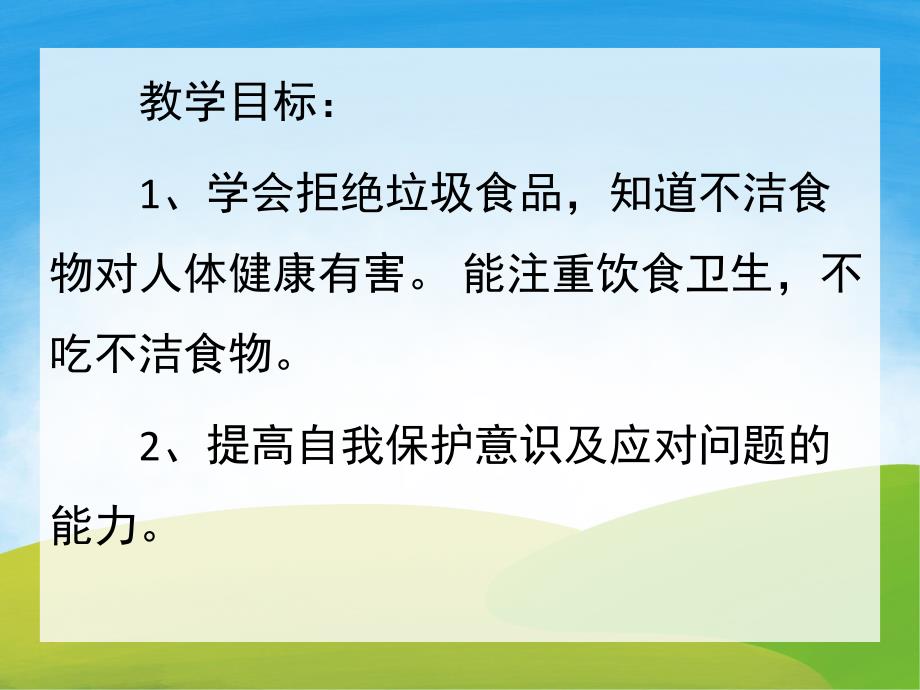 教学目标：

1、学会拒绝垃圾食品，知道不洁食物对人体健康有害。 能注重饮食卫生，不吃不洁食物。

2、提高自我保护意识及应对问题的能力。